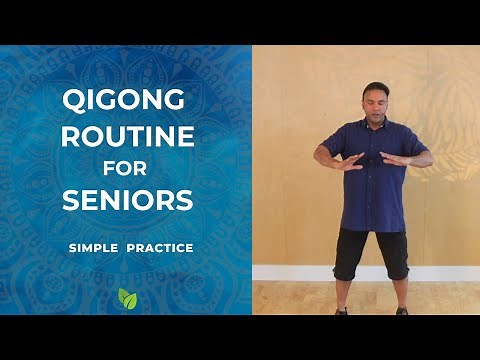 QIGONG ROUTINE FOR SENIORS

SIMPLE PRACTICE